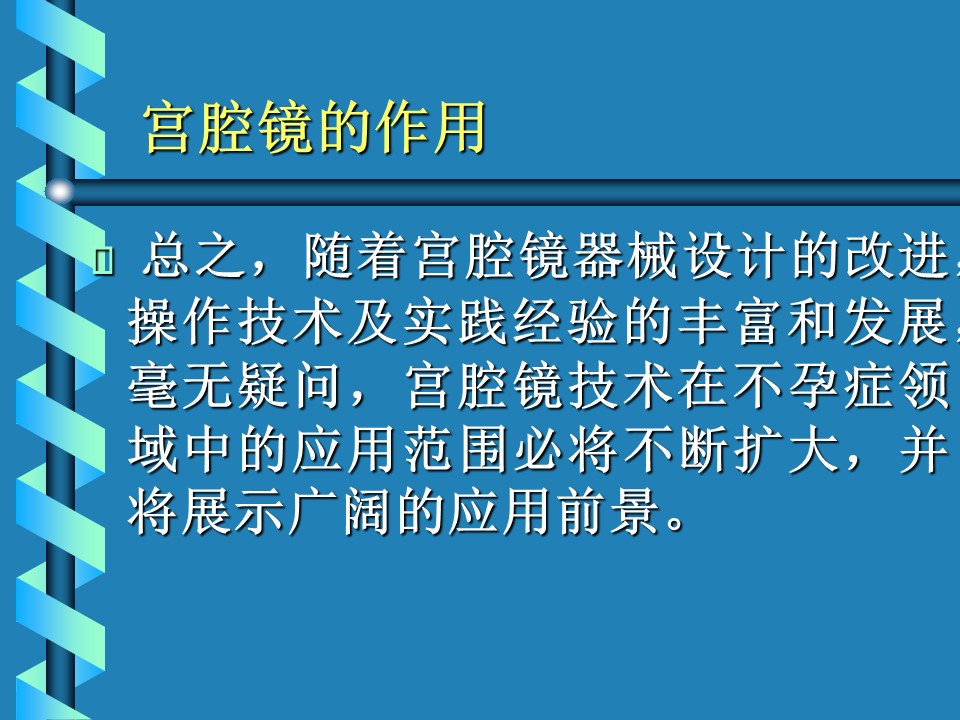 宫腔镜的作用

总之，随着宫腔镜器械设计的改进，操作技术及实践经验的丰富和发展，毫无疑问，宫腔镜技术在不孕症领域中的应用范围必将不断扩大，并将展示广阔的应用前景。